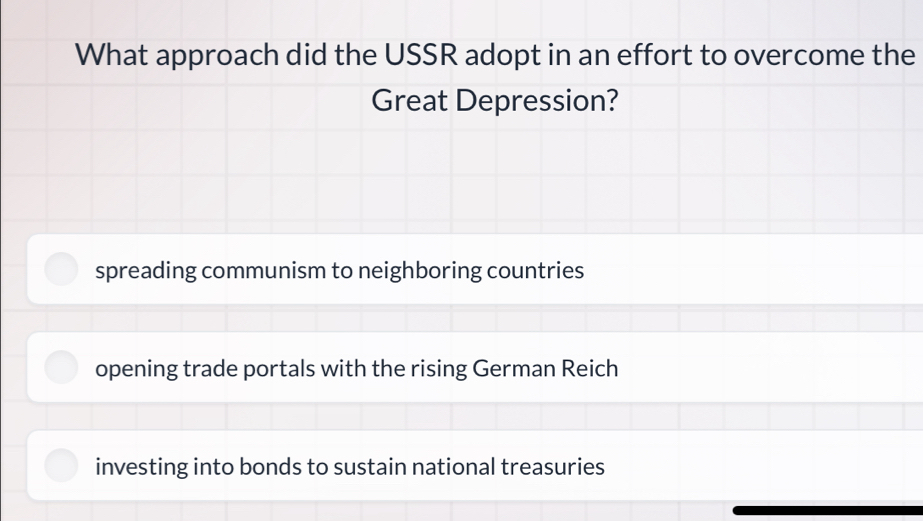 What approach did the USSR adopt in an effort to overcome the Great Depression?

spreading communism to neighboring countries

opening trade portals with the rising German Reich

investing into bonds to sustain national treasuries